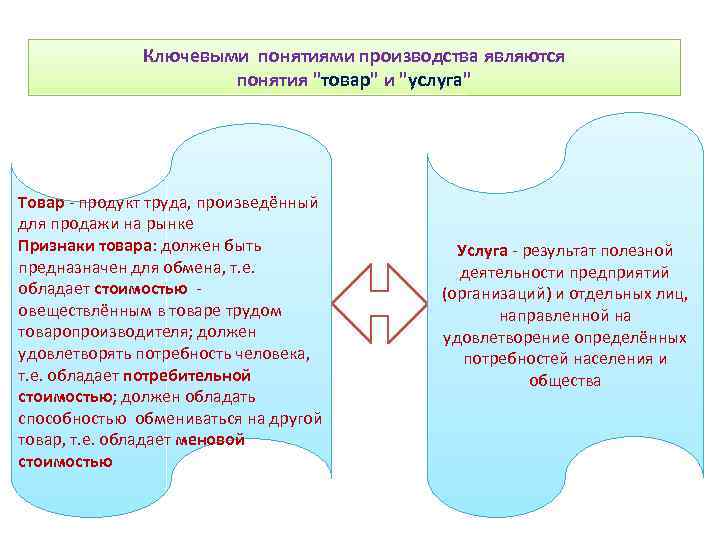 Ключевыми понятиями производства являются понятия "товар" и "услуга"

Товар - продукт труда, произведённый для продажи на рынке
Признаки товара: должен быть предназначен для обмена, т.е. обладает стоимостью - овеществлённым в товаре трудом товаропроизводителя; должен удовлетворять потребность человека, т.е. обладает потребительной стоимостью; должен обладать способностью обмениваться на другой товар, т.е. обладает меновой стоимостью

Услуга - результат полезной деятельности предприятий (организаций) и отдельных лиц, направленной на удовлетворение определённых потребностей населения и общества